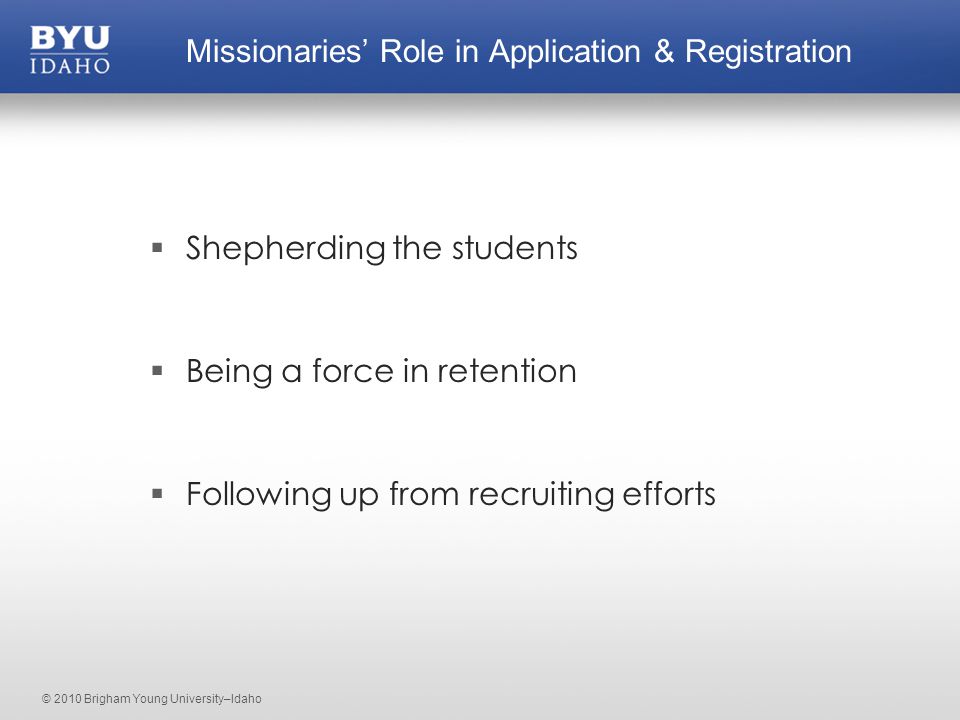 BYU
IDAHO

Missionaries’ Role in Application & Registration

▪ Shepherding the students

▪ Being a force in retention

▪ Following up from recruiting efforts

© 2010 Brigham Young University–Idaho